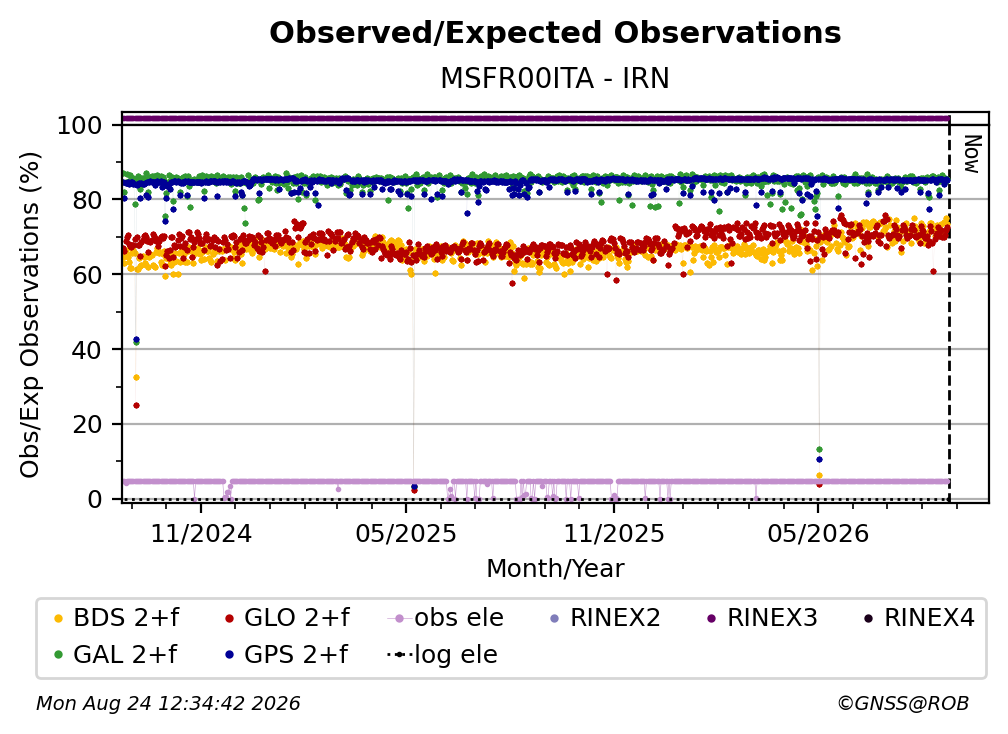 Observed/Expected Observations
MSFR00ITA - IRN

Obs/Exp Observations (%)
100
80
60
40
20
0

Now

11/2024
05/2025
11/2025
05/2026
Month/Year

BDS 2+f
GLO 2+f
obs ele
RINEX2
RINEX3
RINEX4
GAL 2+f
GPS 2+f
log ele

Mon Aug 24 12:34:42 2026
©GNSS@ROB